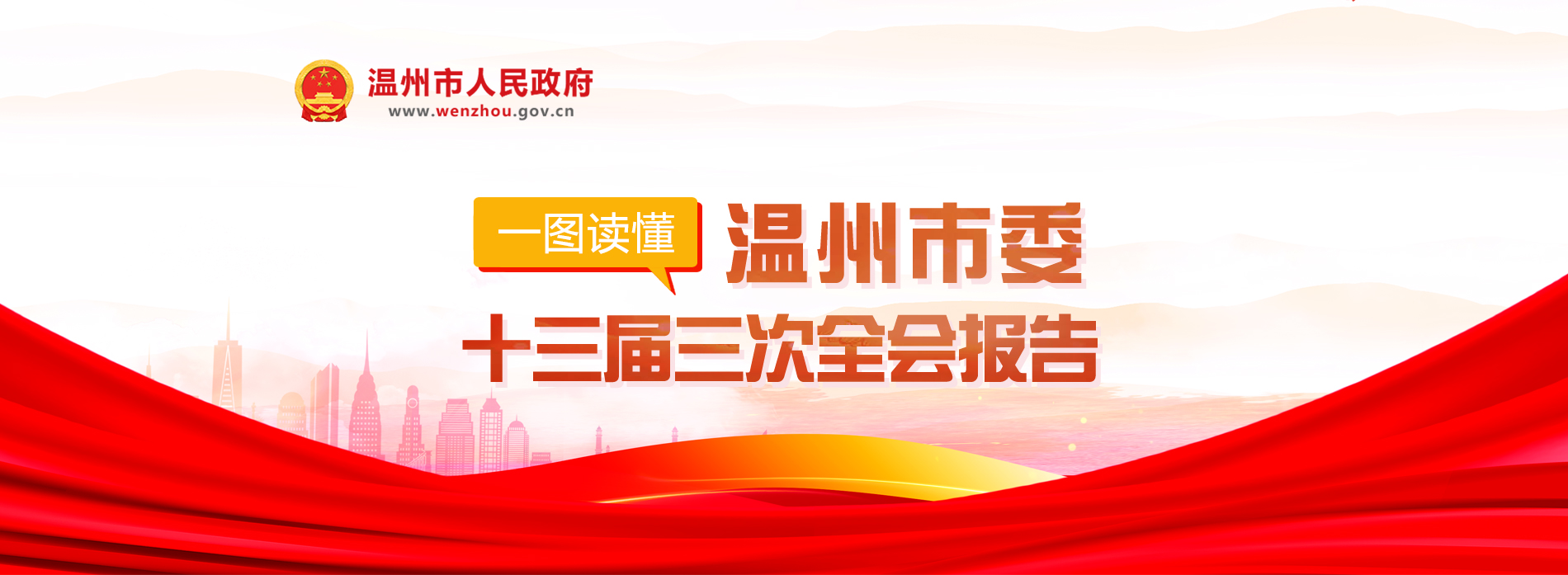 温州市人民政府
www.wenzhou.gov.cn

一图读懂 温州市委
十三届三次全会报告